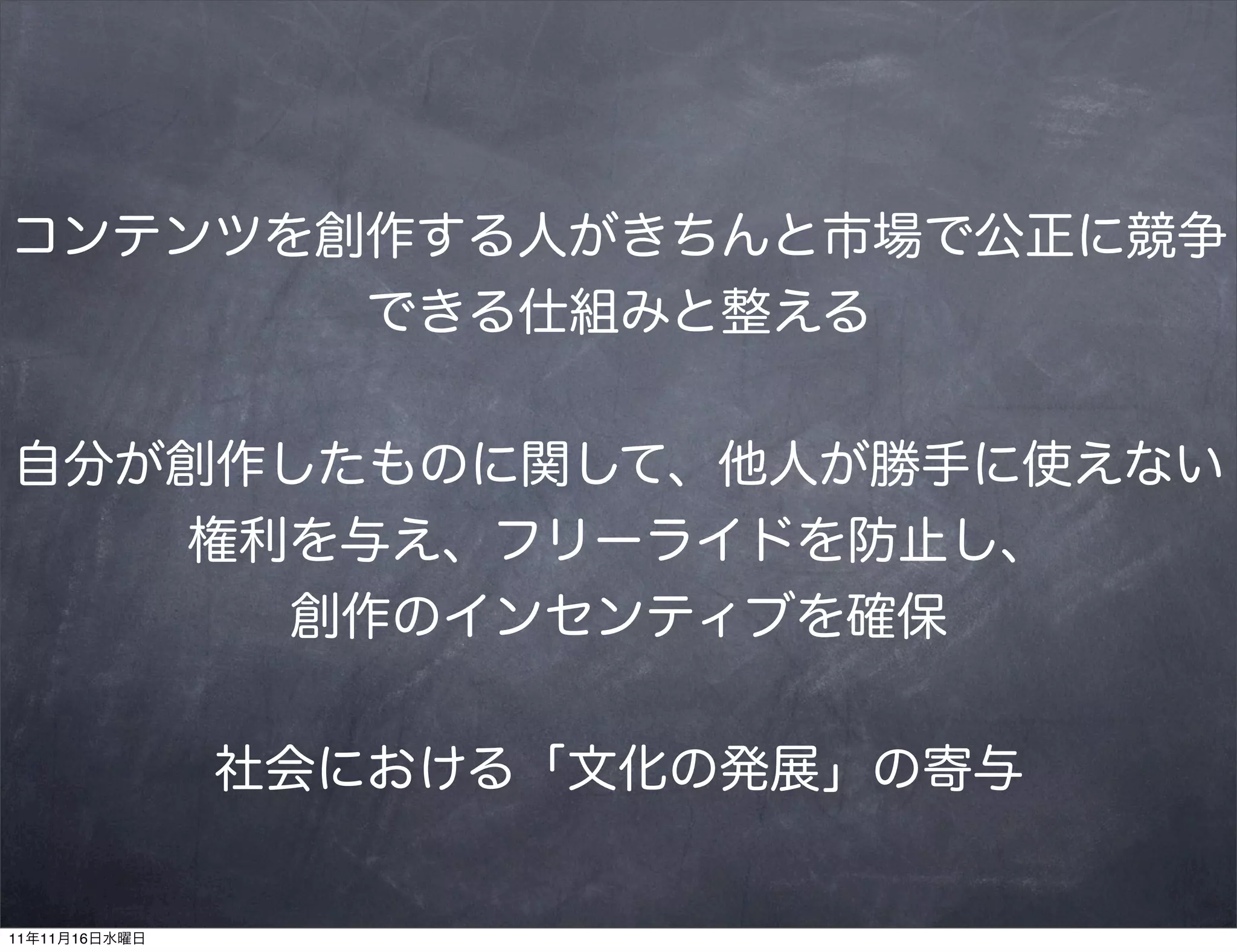 コンテンツを創作する人がきちんと市場で公正に競争できる仕組みと整える

自分が創作したものに関して、他人が勝手に使えない権利を与え、フリーライドを防止し、創作のインセンティブを確保

社会における「文化の発展」の寄与

11年11月16日水曜日